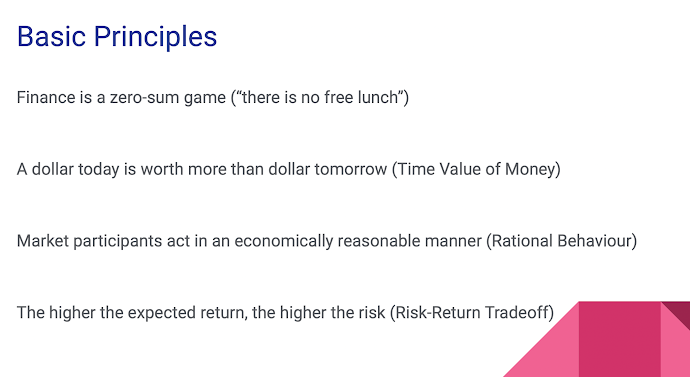 Basic Principles

Finance is a zero-sum game (“there is no free lunch”)

A dollar today is worth more than dollar tomorrow (Time Value of Money)

Market participants act in an economically reasonable manner (Rational Behaviour)

The higher the expected return, the higher the risk (Risk-Return Tradeoff)